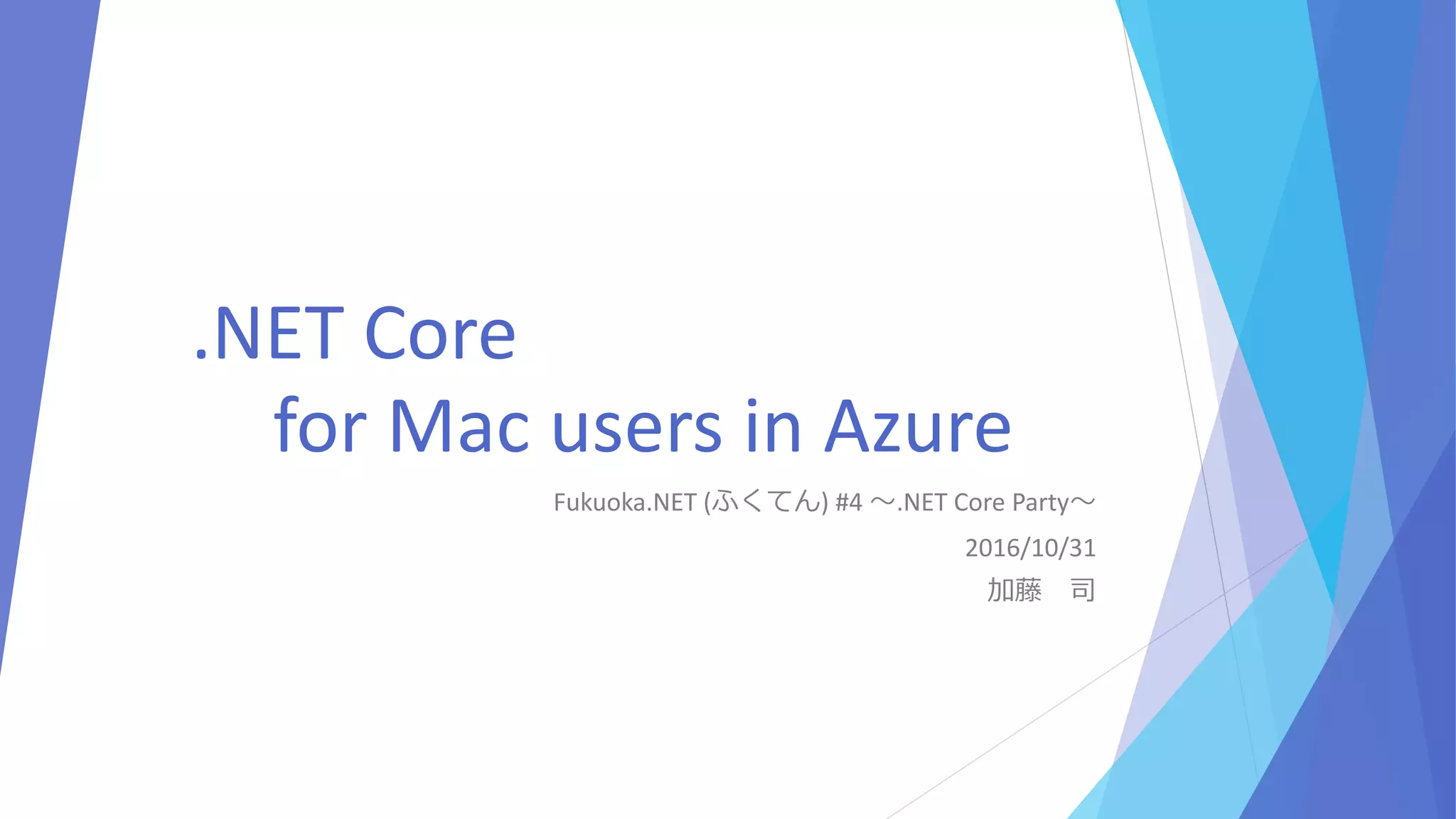 .NET Core
for Mac users in Azure

Fukuoka.NET (ふくてん) #4 ～.NET Core Party～

2016/10/31

加藤　司